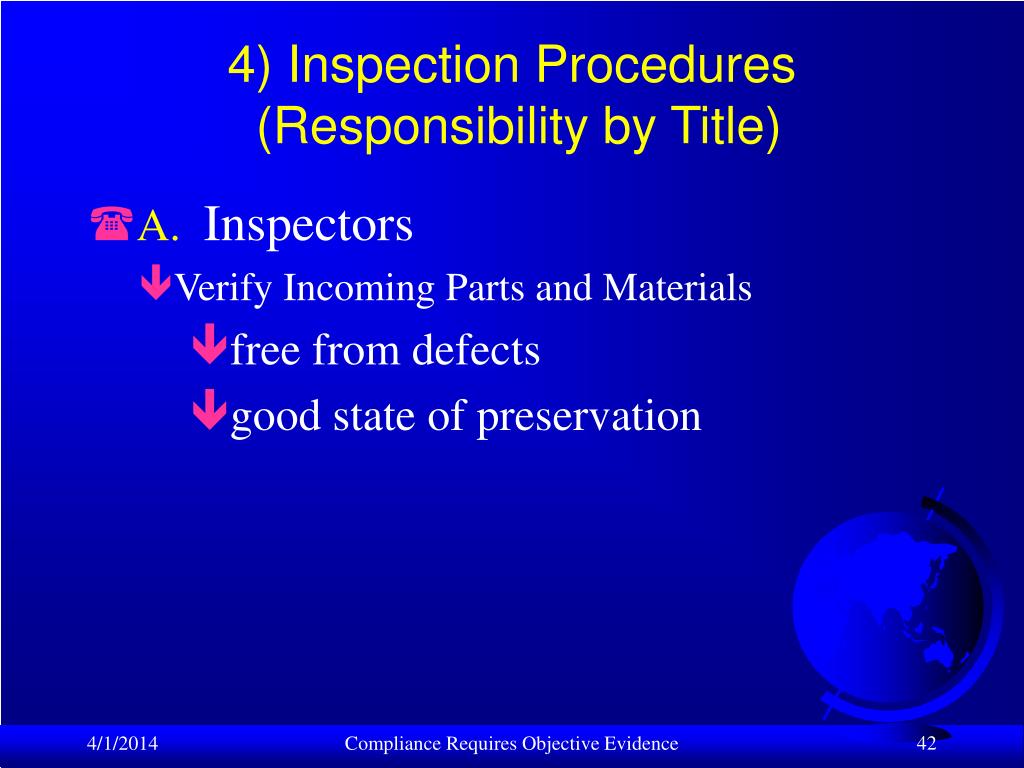 4) Inspection Procedures (Responsibility by Title)

A. Inspectors

Verify Incoming Parts and Materials

free from defects

good state of preservation

4/1/2014

Compliance Requires Objective Evidence

42